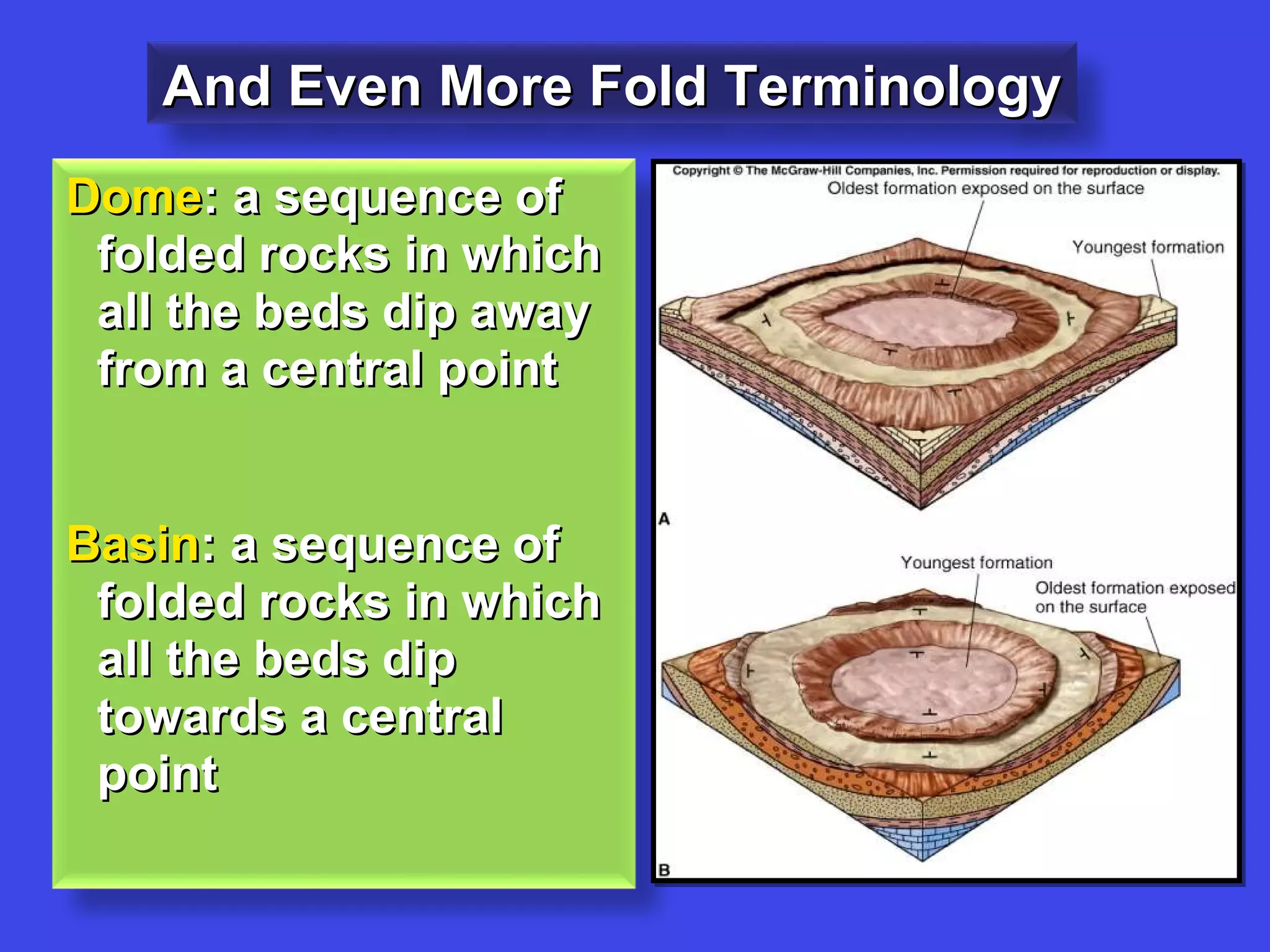 And Even More Fold Terminology

Dome: a sequence of folded rocks in which all the beds dip away from a central point

Basin: a sequence of folded rocks in which all the beds dip towards a central point

Copyright © The McGraw-Hill Companies, Inc. Permission required for reproduction or display.

Oldest formation exposed on the surface

Youngest formation

A

Youngest formation

Oldest formation exposed on the surface

B